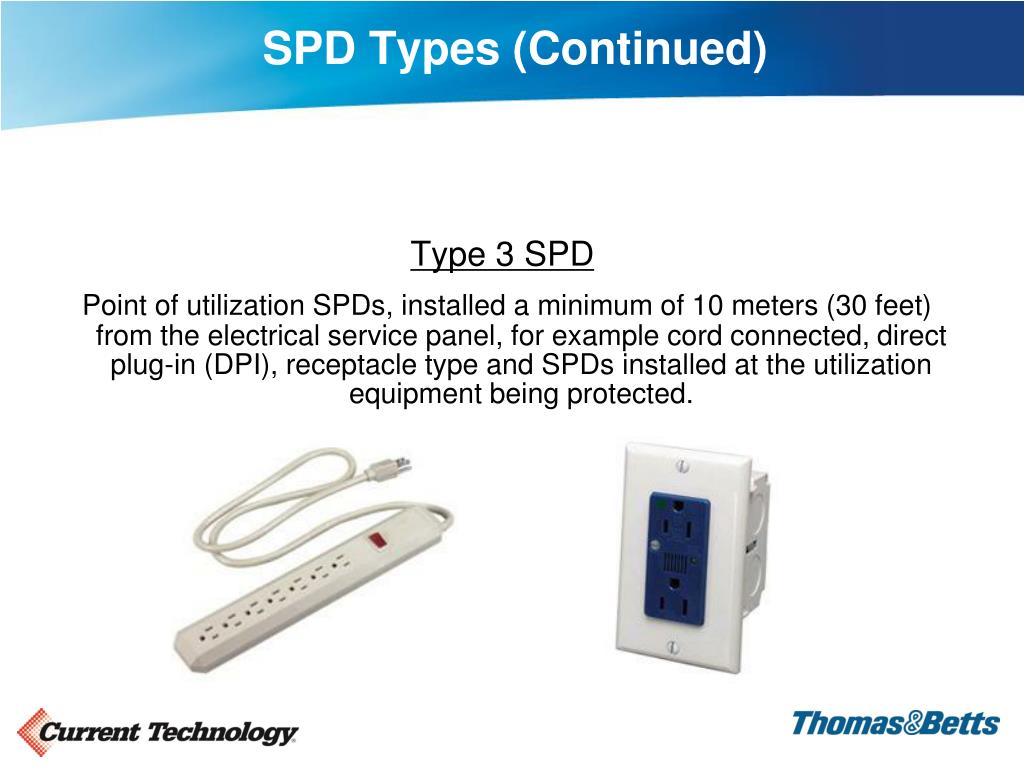 SPD Types (Continued)

Type 3 SPD

Point of utilization SPDs, installed a minimum of 10 meters (30 feet) from the electrical service panel, for example cord connected, direct plug-in (DPI), receptacle type and SPDs installed at the utilization equipment being protected.

Current Technology

Thomas&Betts